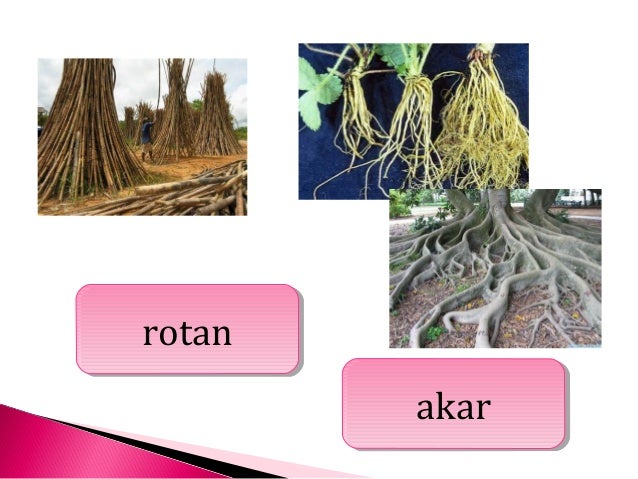 rotan

akar